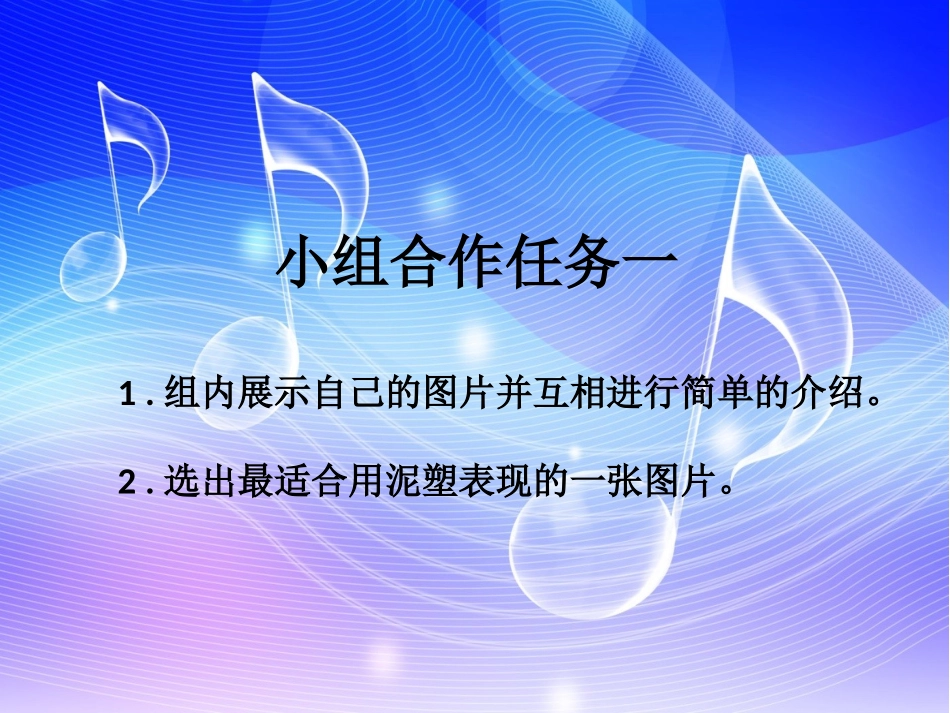 小组合作任务一

1 . 组内展示自己的图片并互相进行简单的介绍。

2 . 选出最适合用泥塑表现的一张图片。